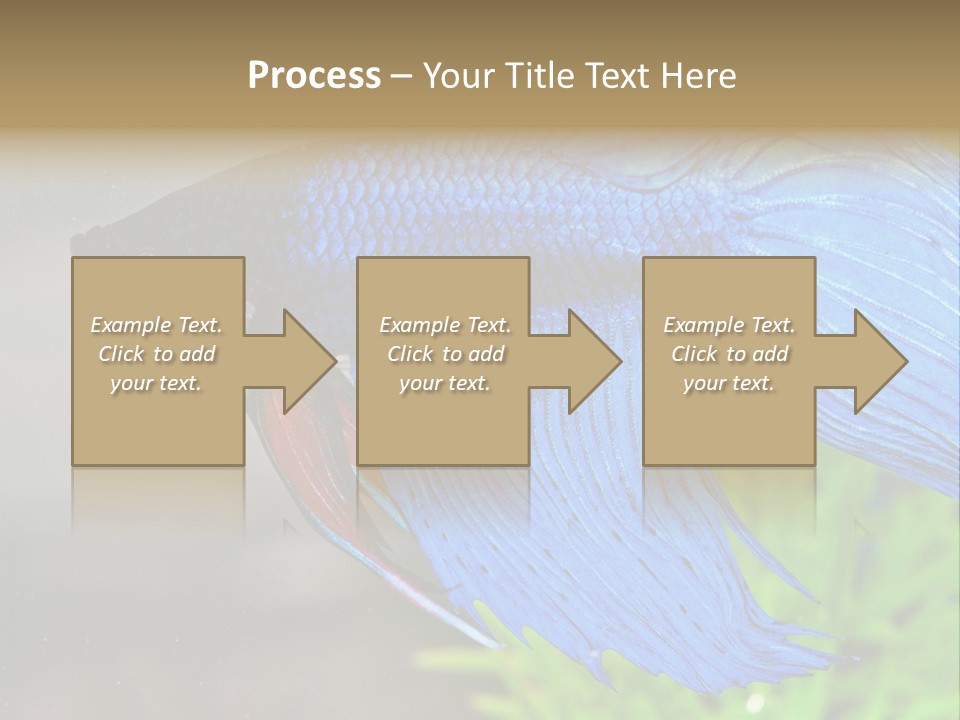 Process – Your Title Text Here

Example Text. Click to add your text.

Example Text. Click to add your text.

Example Text. Click to add your text.